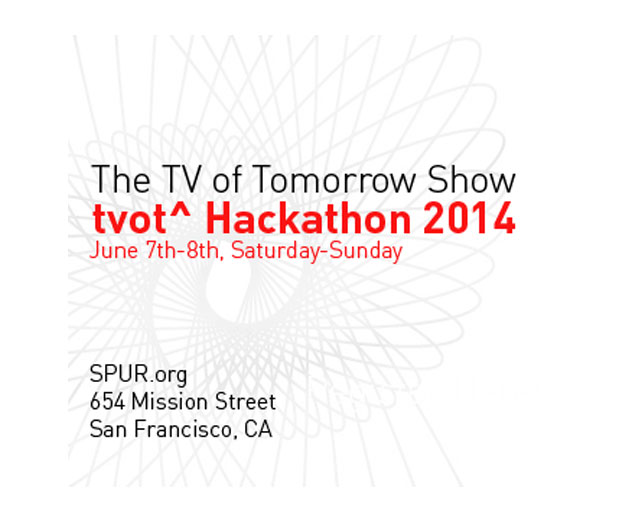 The TV of Tomorrow Show
tvot^ Hackathon 2014
June 7th-8th, Saturday-Sunday

SPUR.org
654 Mission Street
San Francisco, CA